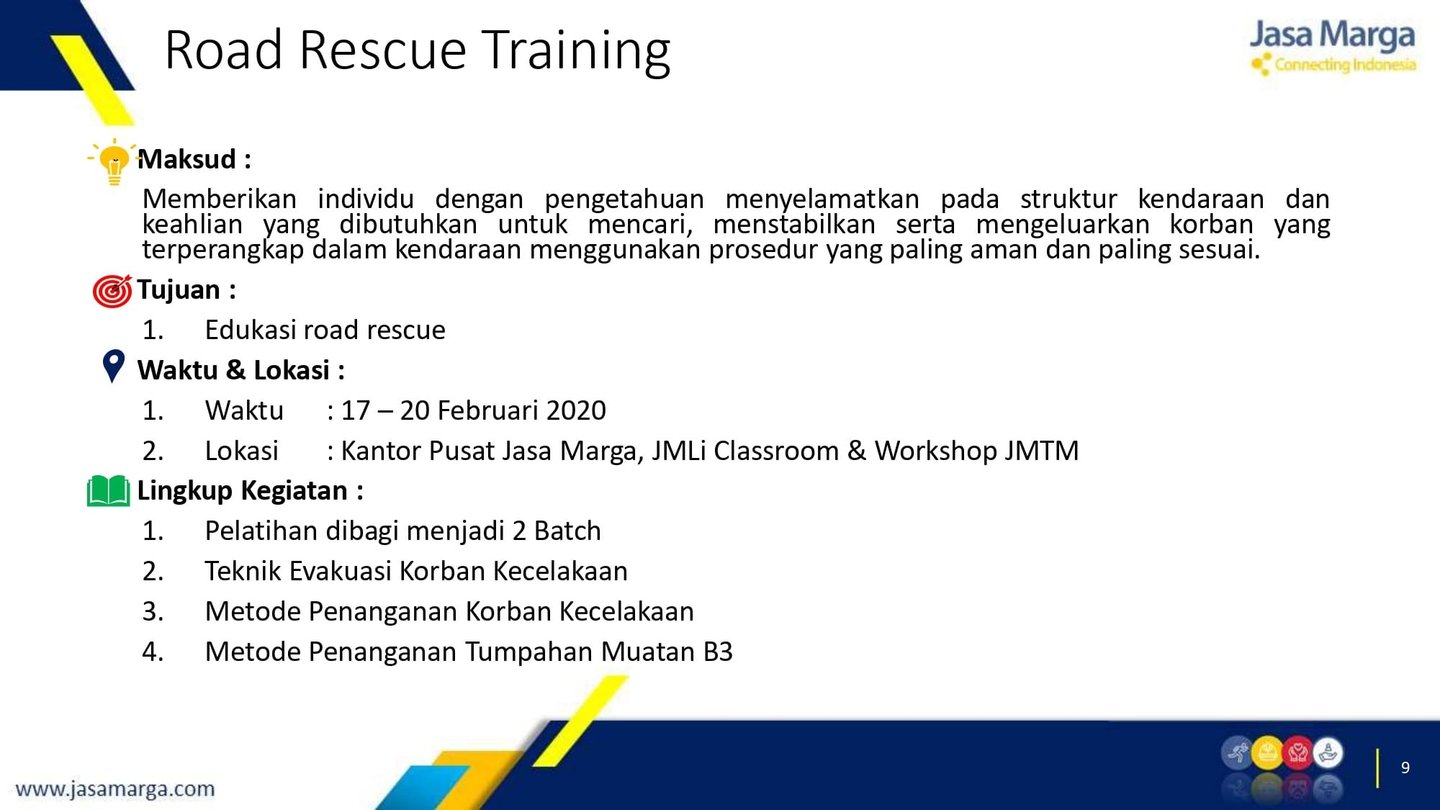 Road Rescue Training

Jasa Marga
Connecting Indonesia

Maksud :

Memberikan individu dengan pengetahuan menyelamatkan pada struktur kendaraan dan keahlian yang dibutuhkan untuk mencari, menstabilkan serta mengeluarkan korban yang terperangkap dalam kendaraan menggunakan prosedur yang paling aman dan paling sesuai.

Tujuan :

1. Edukasi road rescue

Waktu & Lokasi :

1. Waktu : 17 – 20 Februari 2020
2. Lokasi : Kantor Pusat Jasa Marga, JMLi Classroom & Workshop JMTM

Lingkup Kegiatan :

1. Pelatihan dibagi menjadi 2 Batch
2. Teknik Evakuasi Korban Kecelakaan
3. Metode Penanganan Korban Kecelakaan
4. Metode Penanganan Tumpahan Muatan B3

www.jasamarga.com

9